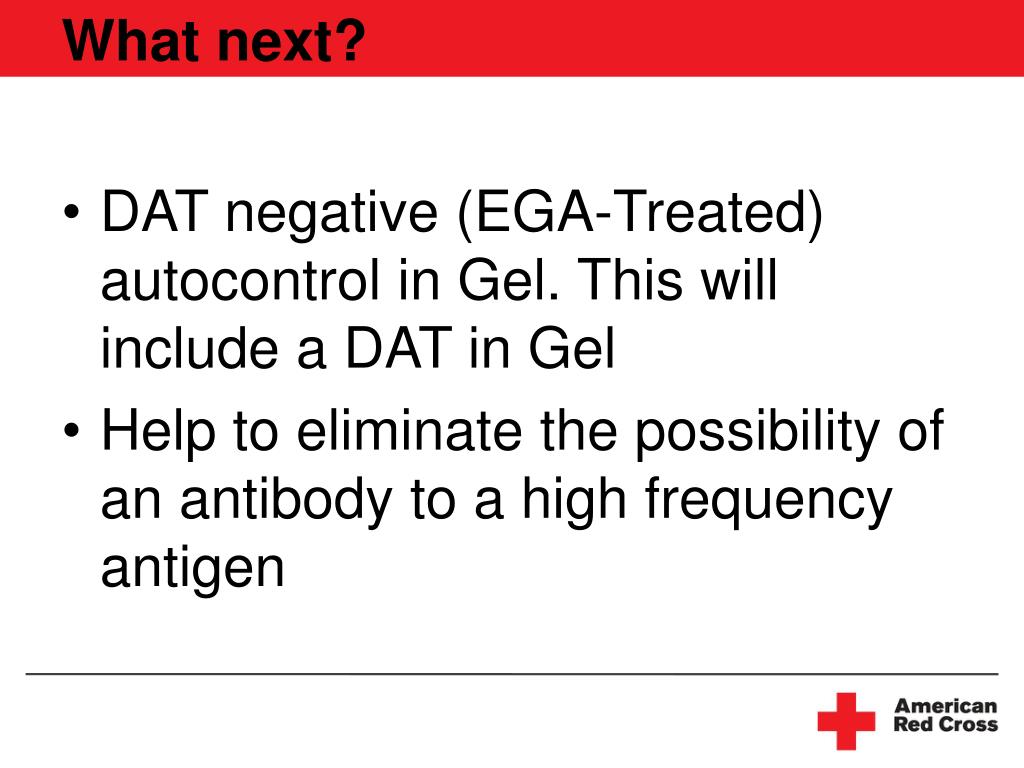 What next?

• DAT negative (EGA-Treated) autocontrol in Gel. This will include a DAT in Gel

• Help to eliminate the possibility of an antibody to a high frequency antigen

American Red Cross